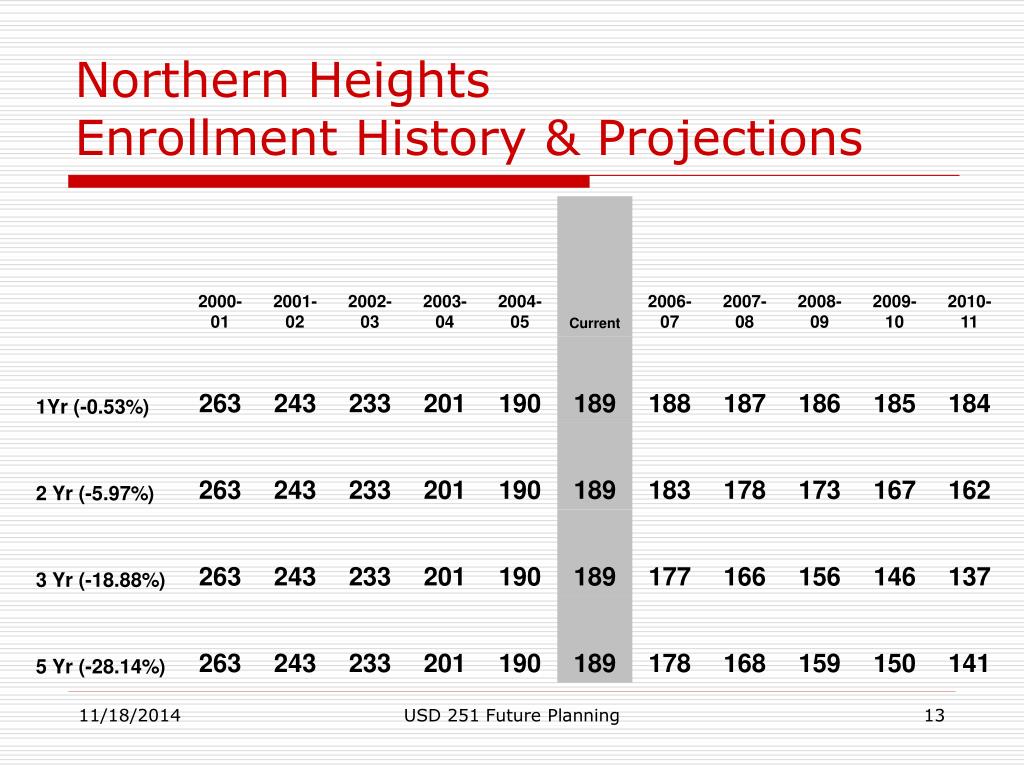 Northern Heights
Enrollment History & Projections

| | 2000-01 | 2001-02 | 2002-03 | 2003-04 | 2004-05 | Current | 2006-07 | 2007-08 | 2008-09 | 2009-10 | 2010-11 |
|---|---|---|---|---|---|---|---|---|---|---|---|
| 1Yr (-0.53%) | 263 | 243 | 233 | 201 | 190 | 189 | 188 | 187 | 186 | 185 | 184 |
| 2 Yr (-5.97%) | 263 | 243 | 233 | 201 | 190 | 189 | 183 | 178 | 173 | 167 | 162 |
| 3 Yr (-18.88%) | 263 | 243 | 233 | 201 | 190 | 189 | 177 | 166 | 156 | 146 | 137 |
| 5 Yr (-28.14%) | 263 | 243 | 233 | 201 | 190 | 189 | 178 | 168 | 159 | 150 | 141 |

11/18/2014 USD 251 Future Planning 13